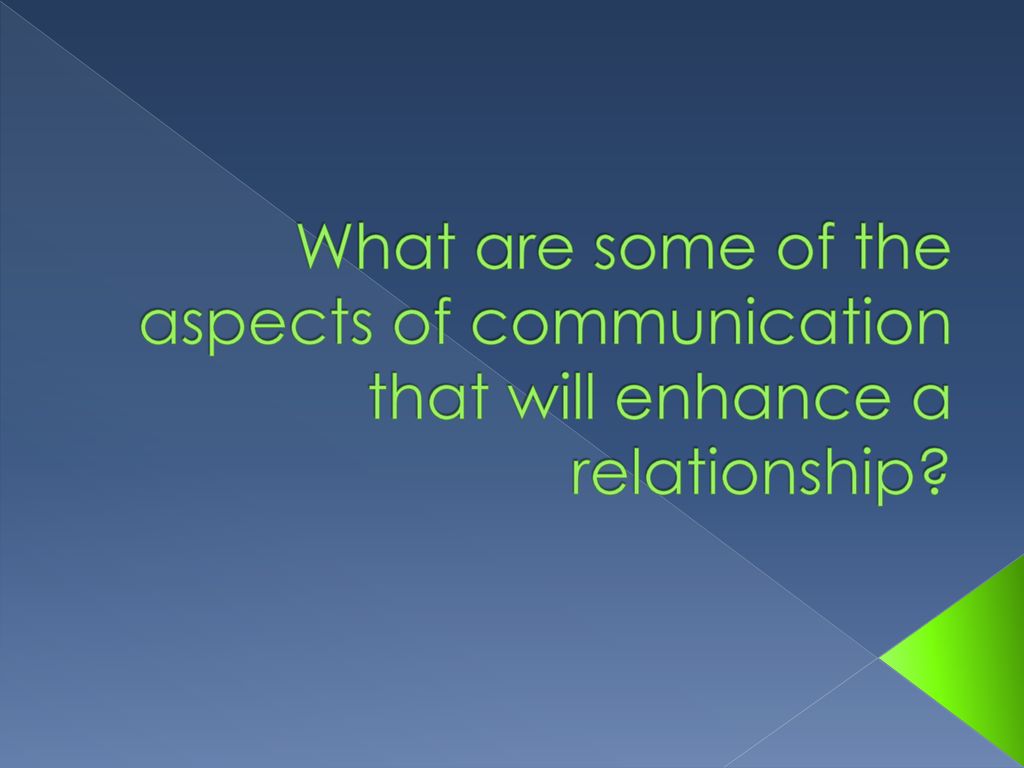 What are some of the aspects of communication that will enhance a relationship?